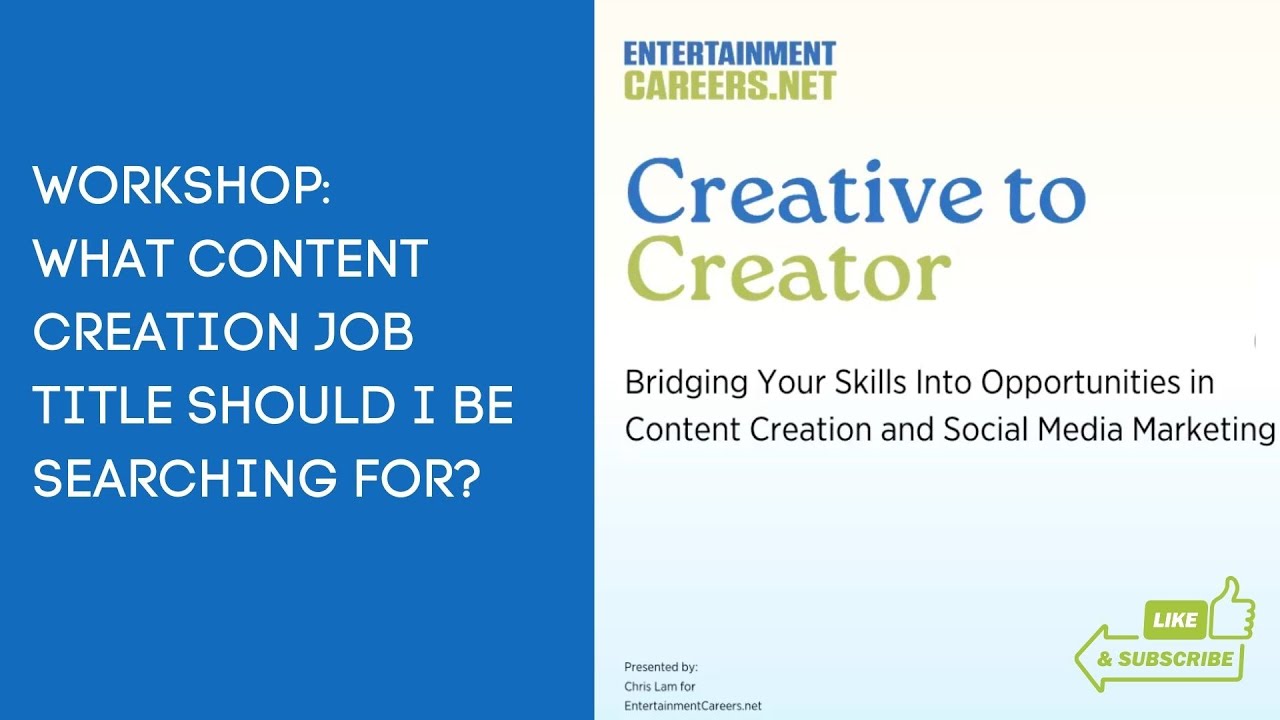 WORKSHOP:
WHAT CONTENT CREATION JOB TITLE SHOULD I BE SEARCHING FOR?

ENTERTAINMENT
CAREERS.NET

Creative to Creator

Bridging Your Skills Into Opportunities in Content Creation and Social Media Marketing

Presented by:
Chris Lam for
EntertainmentCareers.net

LIKE
& SUBSCRIBE